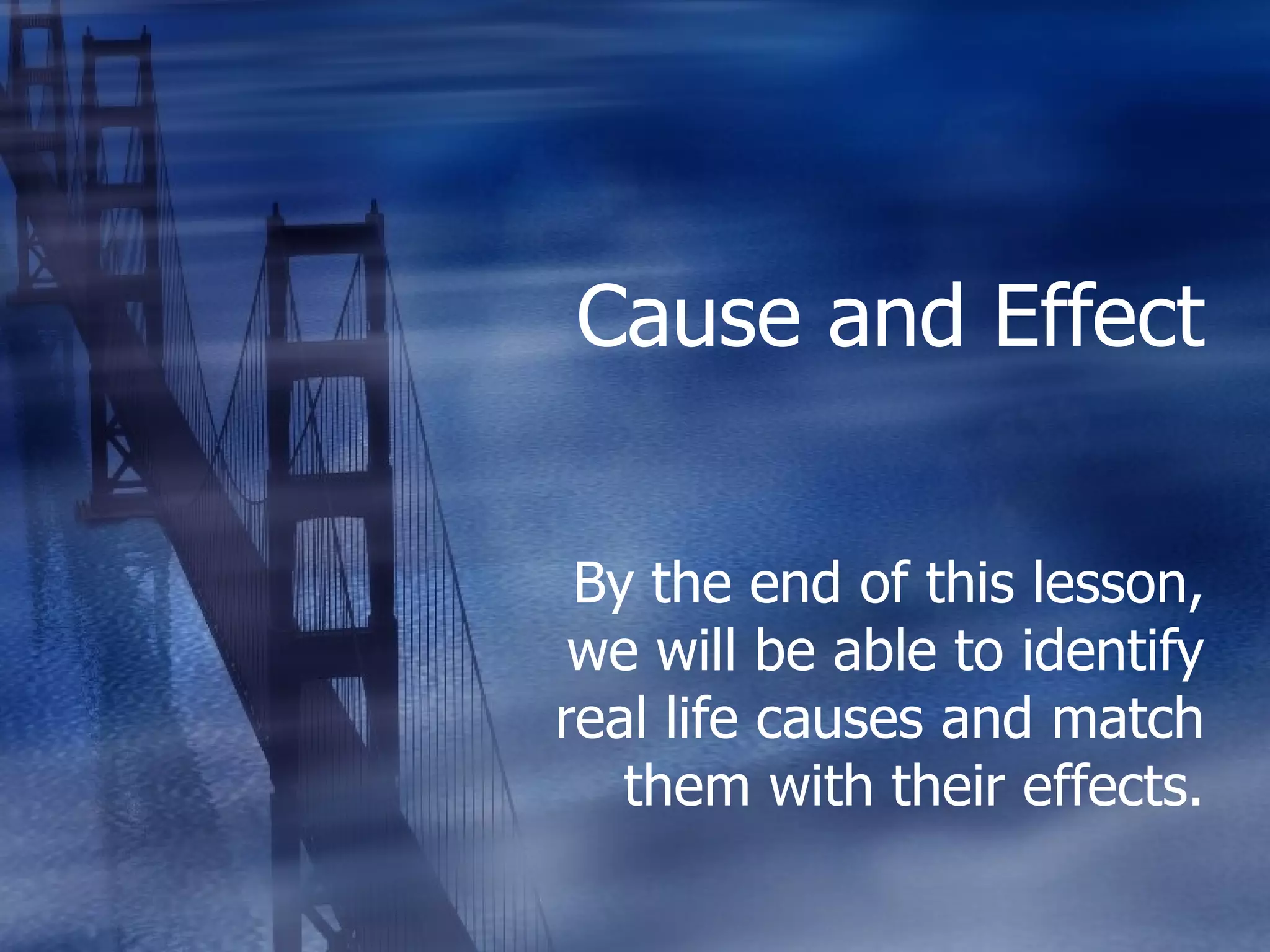 Cause and Effect

By the end of this lesson, we will be able to identify real life causes and match them with their effects.